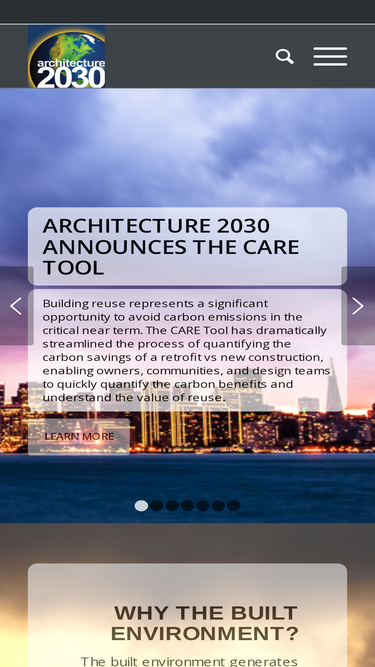 architecture 2030

ARCHITECTURE 2030 ANNOUNCES THE CARE TOOL

Building reuse represents a significant opportunity to avoid carbon emissions in the critical near term. The CARE Tool has dramatically streamlined the process of quantifying the carbon savings of a retrofit vs new construction, enabling owners, communities, and design teams to quickly quantify the carbon benefits and understand the value of reuse.

LEARN MORE

WHY THE BUILT ENVIRONMENT?

The built environment generates